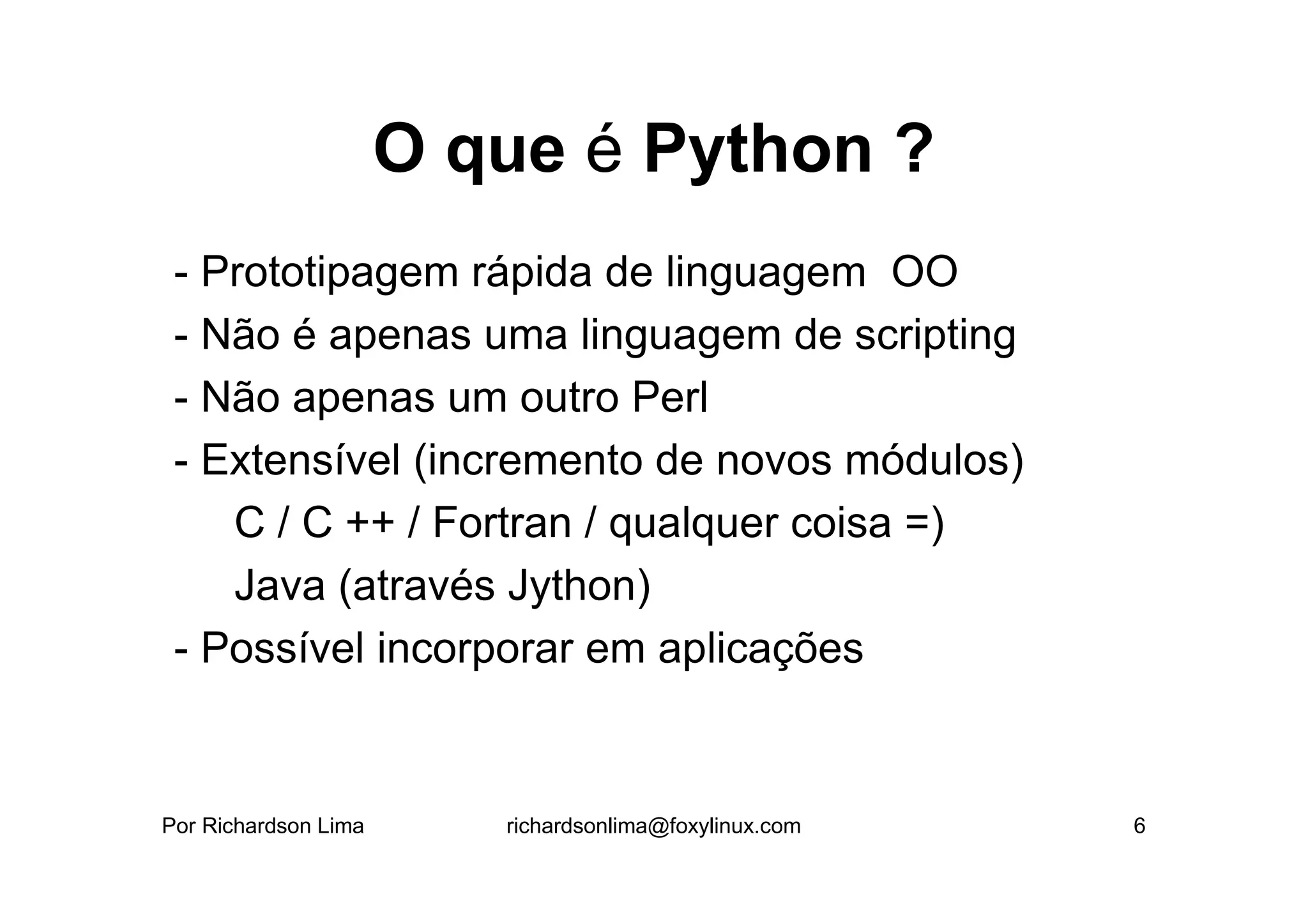 O que é Python ?

- Prototipagem rápida de linguagem  OO
- Não é apenas uma linguagem de scripting
- Não apenas um outro Perl
- Extensível (incremento de novos módulos)
C / C ++ / Fortran / qualquer coisa =)
Java (através Jython)
- Possível incorporar em aplicações

Por Richardson Lima richardsonlima@foxylinux.com 6